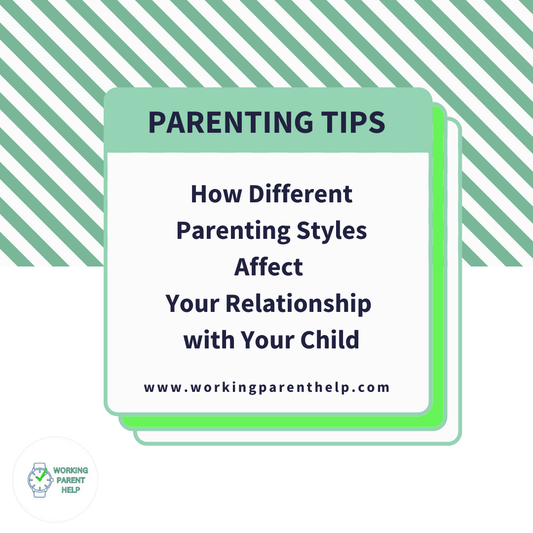 PARENTING TIPS

How Different Parenting Styles Affect Your Relationship with Your Child

www.workingparenthelp.com

WORKING PARENT HELP